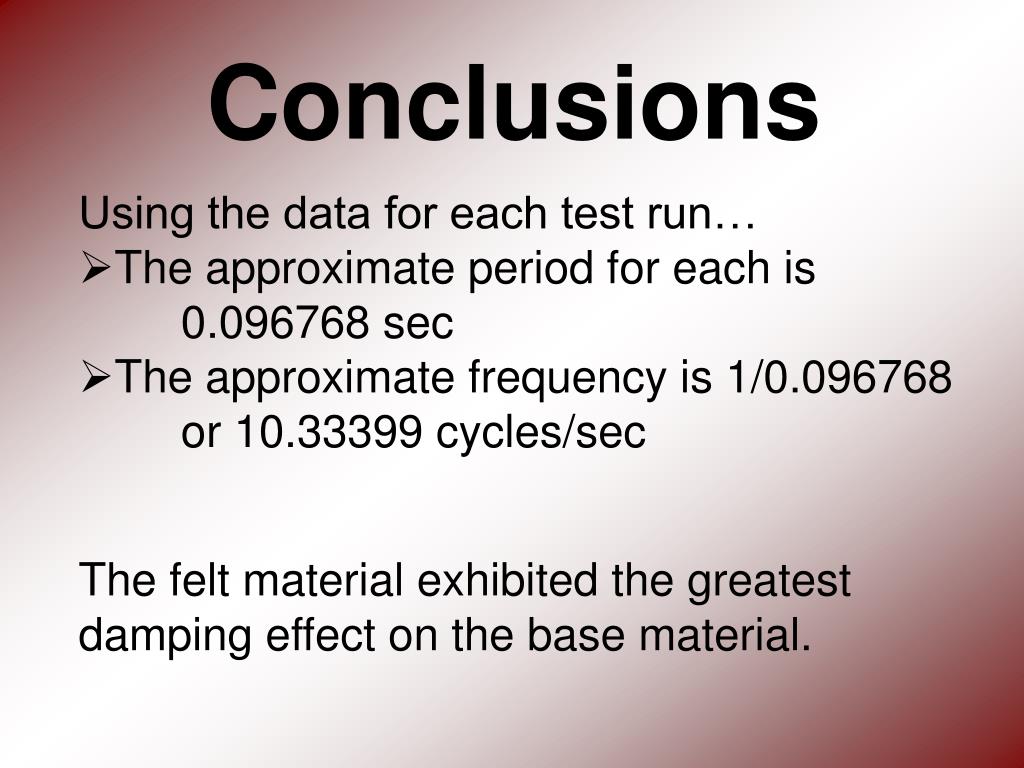 Conclusions

Using the data for each test run…
➢The approximate period for each is 0.096768 sec
➢The approximate frequency is 1/0.096768 or 10.33399 cycles/sec

The felt material exhibited the greatest damping effect on the base material.